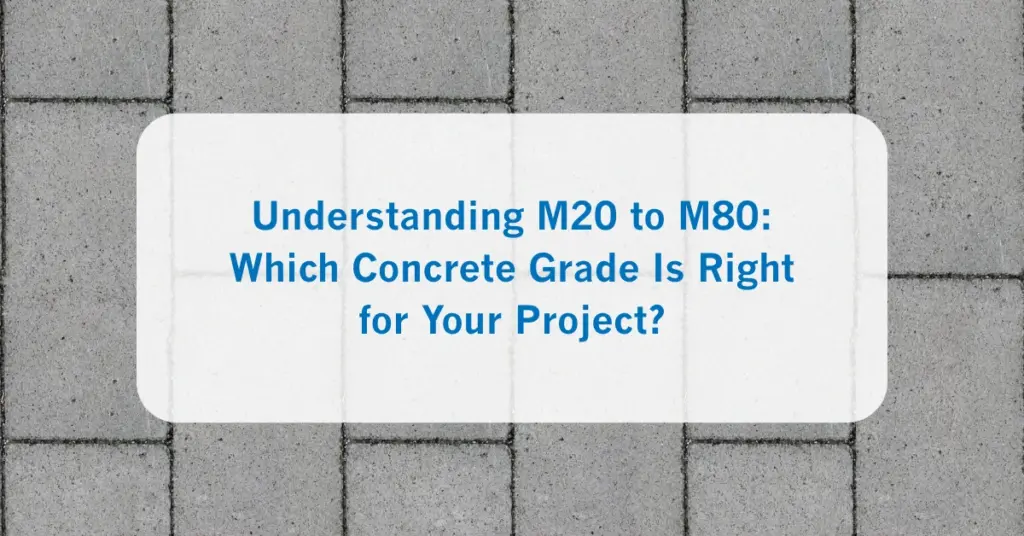 Understanding M20 to M80: Which Concrete Grade Is Right for Your Project?